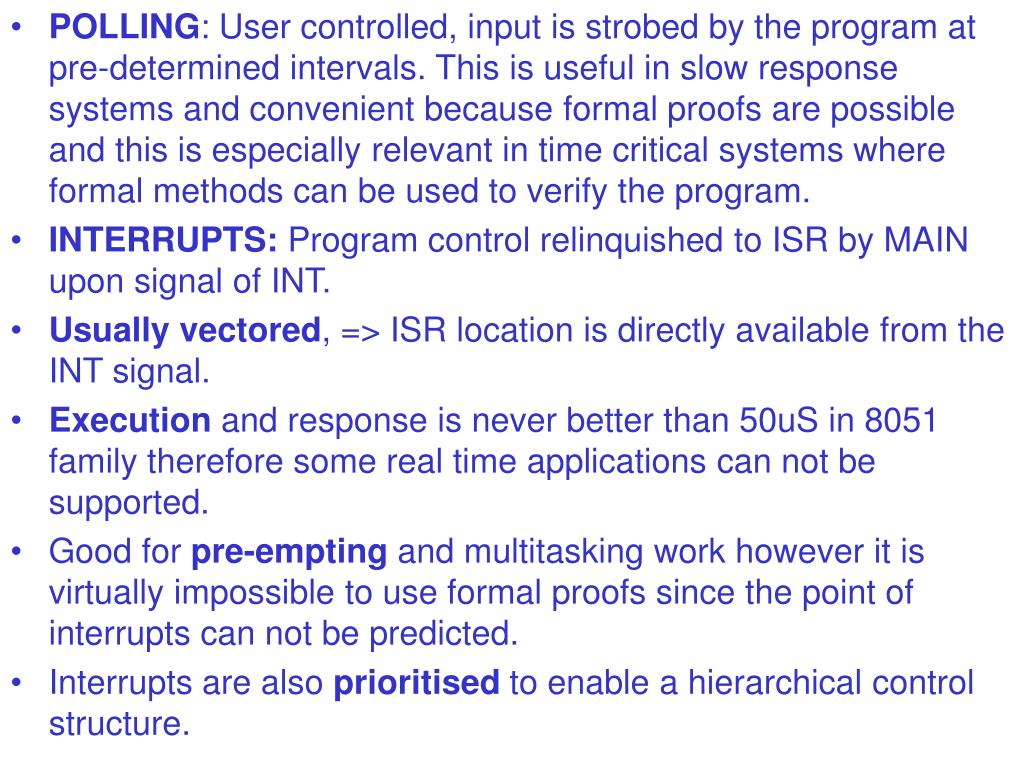 • POLLING: User controlled, input is strobed by the program at pre-determined intervals. This is useful in slow response systems and convenient because formal proofs are possible and this is especially relevant in time critical systems where formal methods can be used to verify the program.
• INTERRUPTS: Program control relinquished to ISR by MAIN upon signal of INT.
• Usually vectored, => ISR location is directly available from the INT signal.
• Execution and response is never better than 50uS in 8051 family therefore some real time applications can not be supported.
• Good for pre-empting and multitasking work however it is virtually impossible to use formal proofs since the point of interrupts can not be predicted.
• Interrupts are also prioritised to enable a hierarchical control structure.